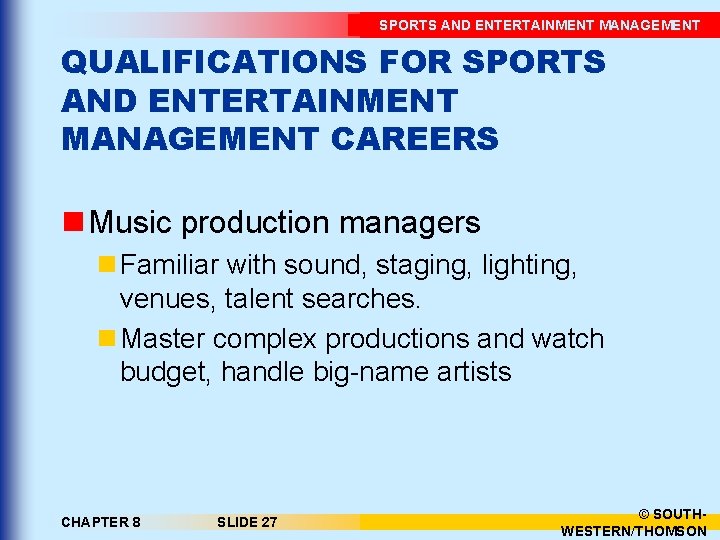 SPORTS AND ENTERTAINMENT MANAGEMENT

QUALIFICATIONS FOR SPORTS AND ENTERTAINMENT MANAGEMENT CAREERS

Music production managers

Familiar with sound, staging, lighting, venues, talent searches.

Master complex productions and watch budget, handle big-name artists

CHAPTER 8

SLIDE 27

© SOUTH-WESTERN/THOMSON